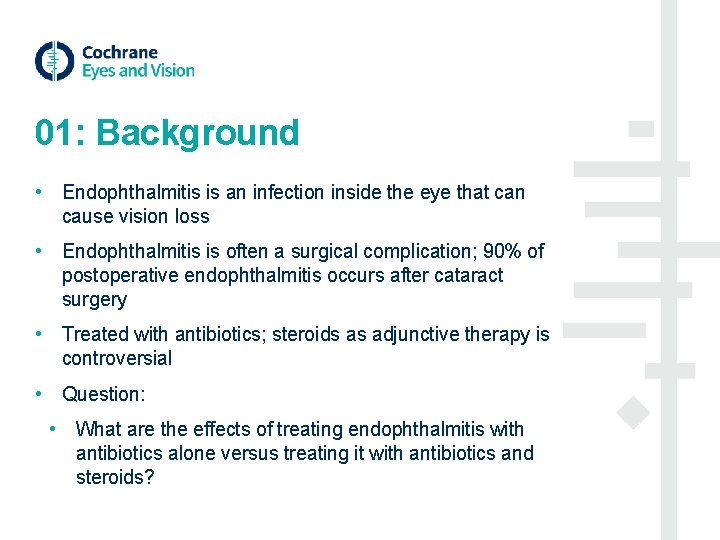 Cochrane
Eyes and Vision

01: Background

• Endophthalmitis is an infection inside the eye that can cause vision loss

• Endophthalmitis is often a surgical complication; 90% of postoperative endophthalmitis occurs after cataract surgery

• Treated with antibiotics; steroids as adjunctive therapy is controversial

• Question:

• What are the effects of treating endophthalmitis with antibiotics alone versus treating it with antibiotics and steroids?